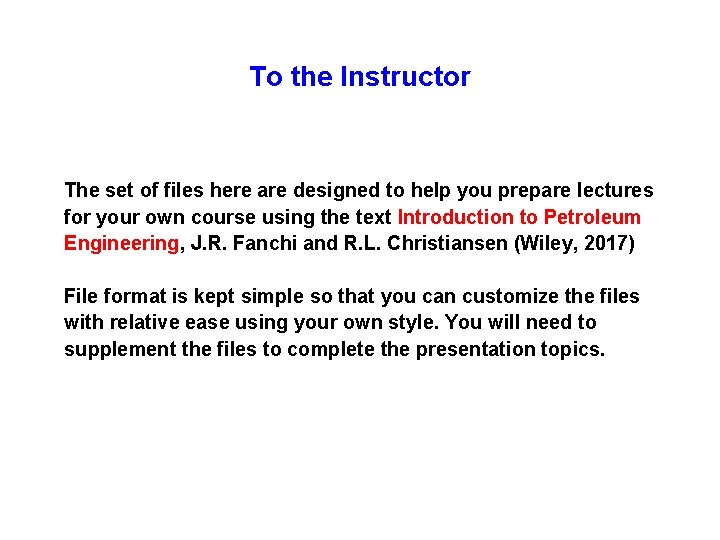 To the Instructor

The set of files here are designed to help you prepare lectures for your own course using the text Introduction to Petroleum Engineering, J.R. Fanchi and R.L. Christiansen (Wiley, 2017)

File format is kept simple so that you can customize the files with relative ease using your own style. You will need to supplement the files to complete the presentation topics.